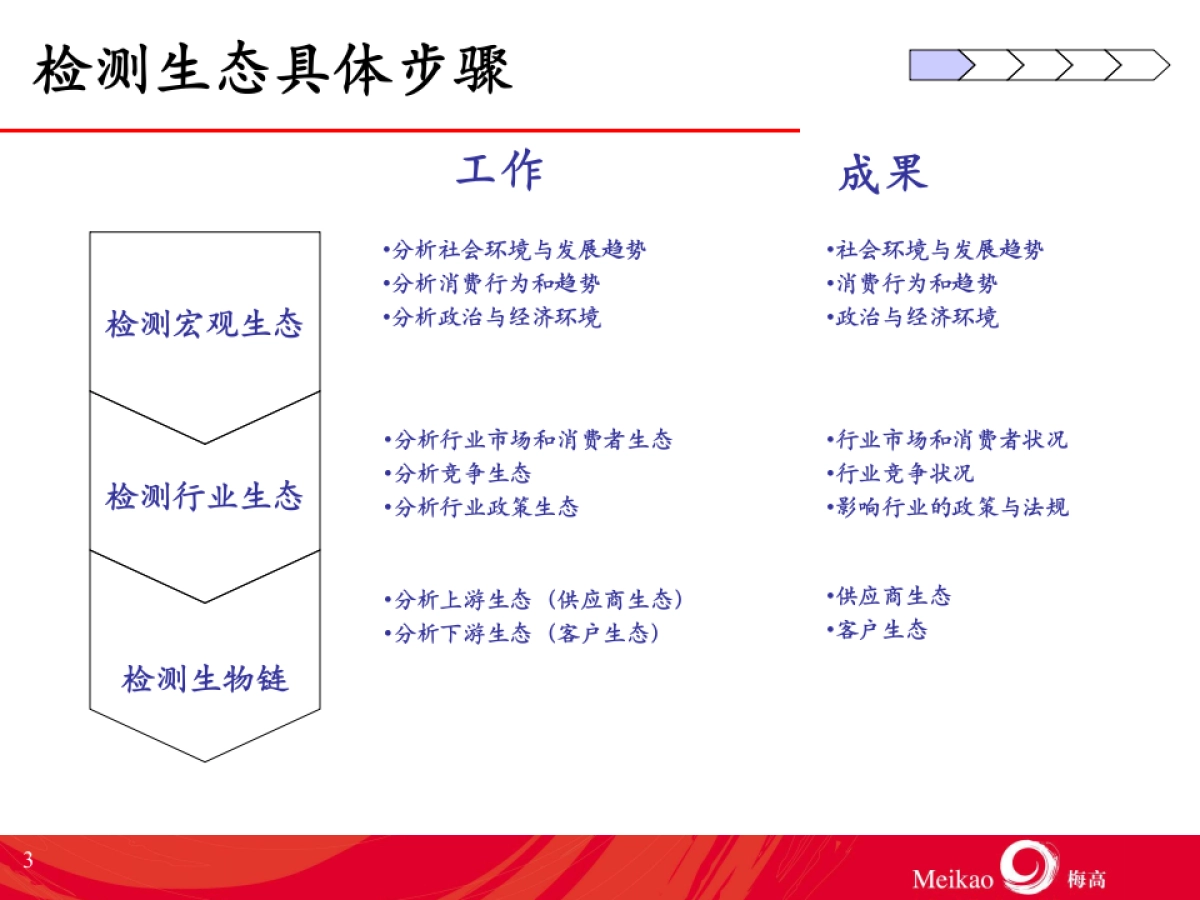 检测生态具体步骤

工作

成果

检测宏观生态

•分析社会环境与发展趋势
•分析消费行为和趋势
•分析政治与经济环境

•社会环境与发展趋势
•消费行为和趋势
•政治与经济环境

检测行业生态

•分析行业市场和消费者生态
•分析竞争生态
•分析行业政策生态

•行业市场和消费者状况
•行业竞争状况
•影响行业的政策与法规

检测生物链

•分析上游生态（供应商生态）
•分析下游生态（客户生态）

•供应商生态
•客户生态

3

Meikao 梅高